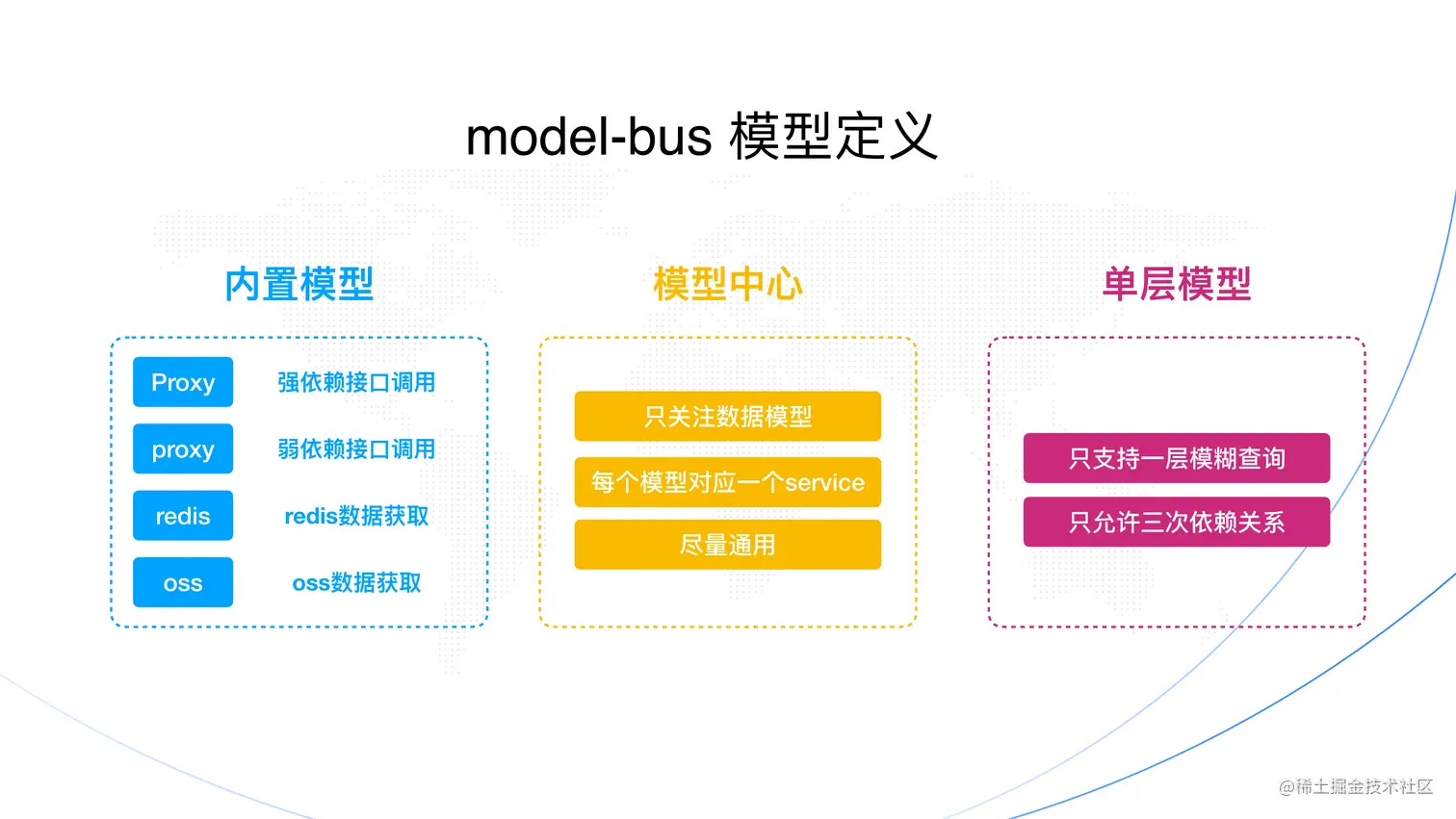 model-bus 模型定义

内置模型

Proxy 强依赖接口调用

proxy 弱依赖接口调用

redis redis数据获取

oss oss数据获取

模型中心

只关注数据模型

每个模型对应一个service

尽量通用

单层模型

只支持一层模糊查询

只允许三次依赖关系

@稀土掘金技术社区